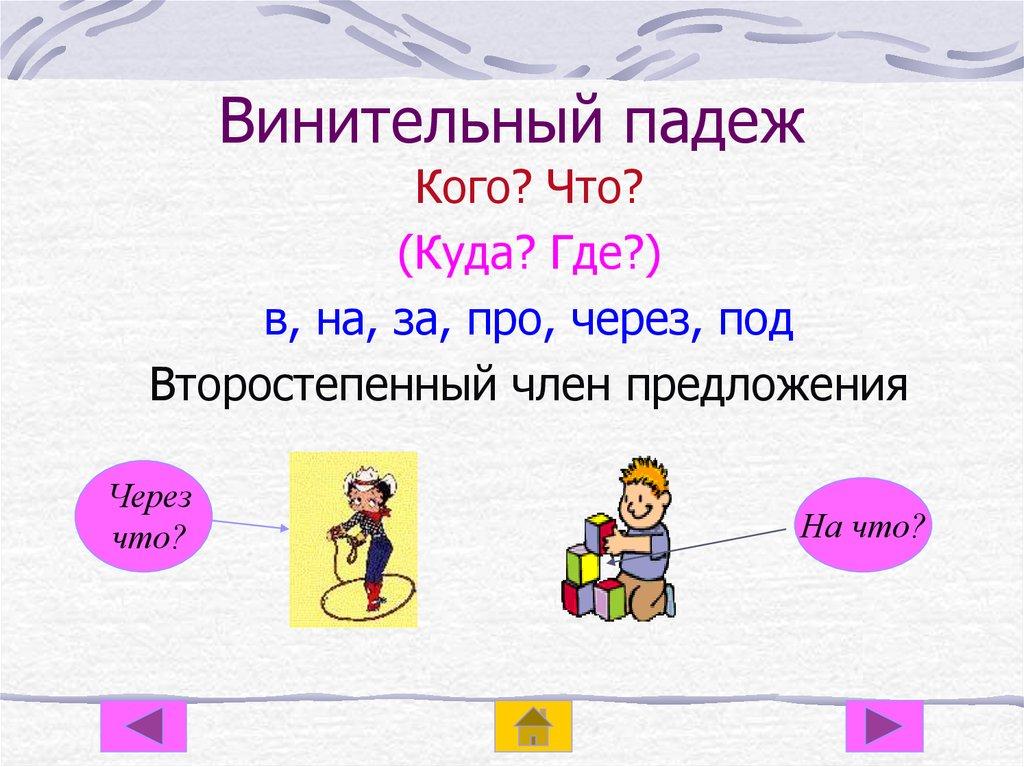 Винительный падеж
Кого? Что?
(Куда? Где?)
в, на, за, про, через, под
Второстепенный член предложения

Через что?

На что?